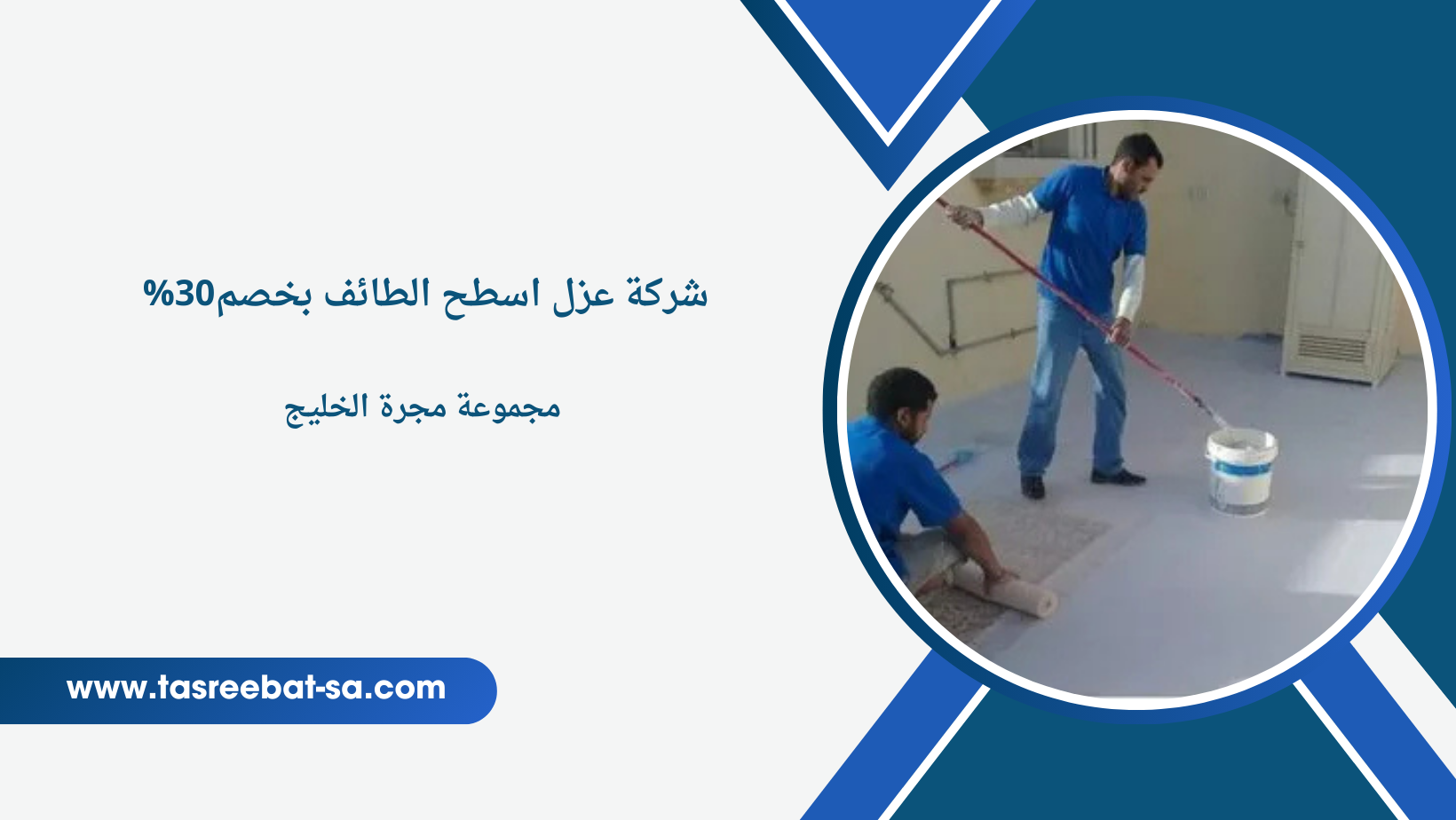 شركة عزل اسطح الطائف بخصم30%

مجموعة مجرة الخليج

www.tasreebat-sa.com